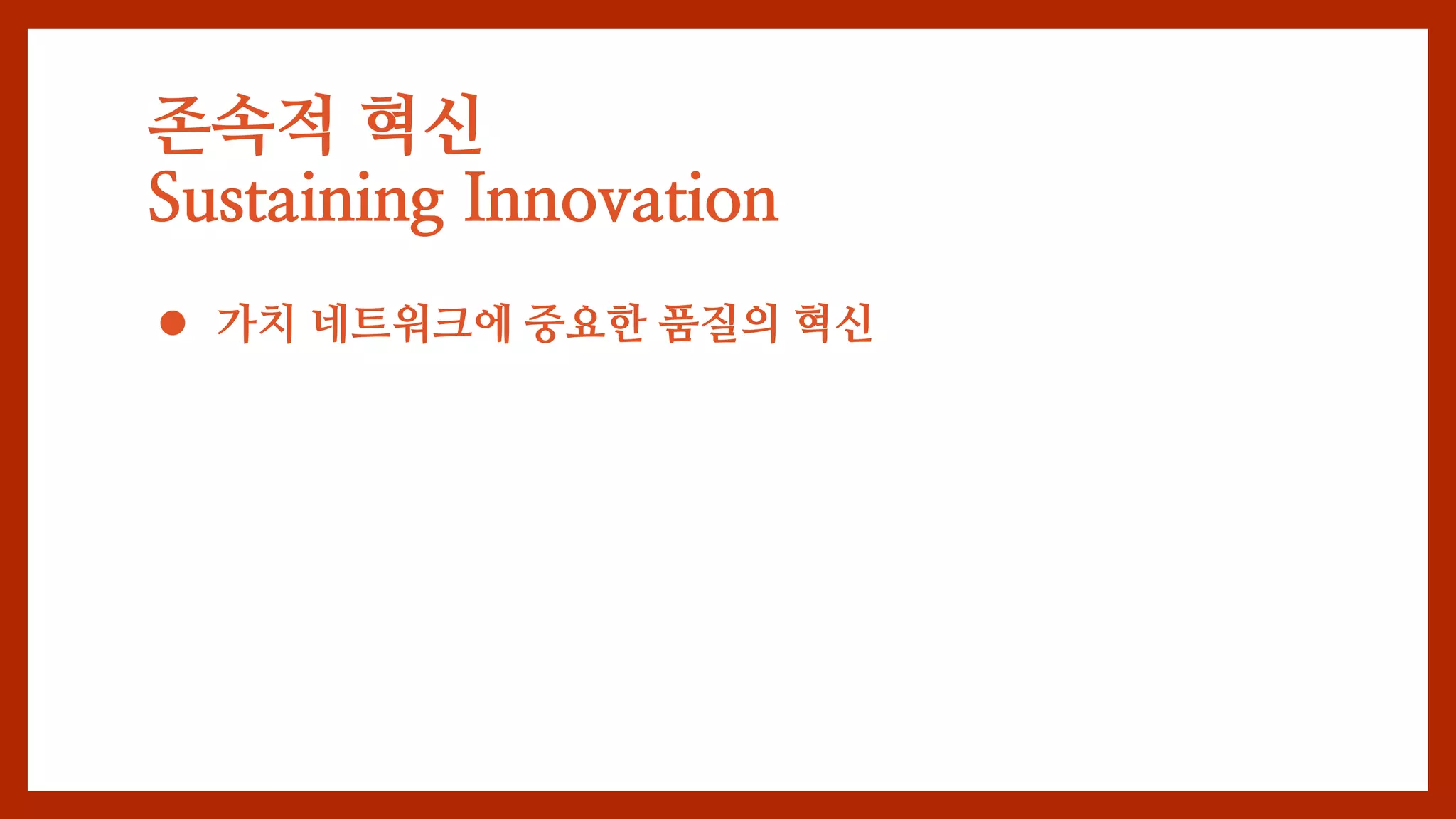 존속적 혁신
Sustaining Innovation

● 가치 네트워크에 중요한 품질의 혁신